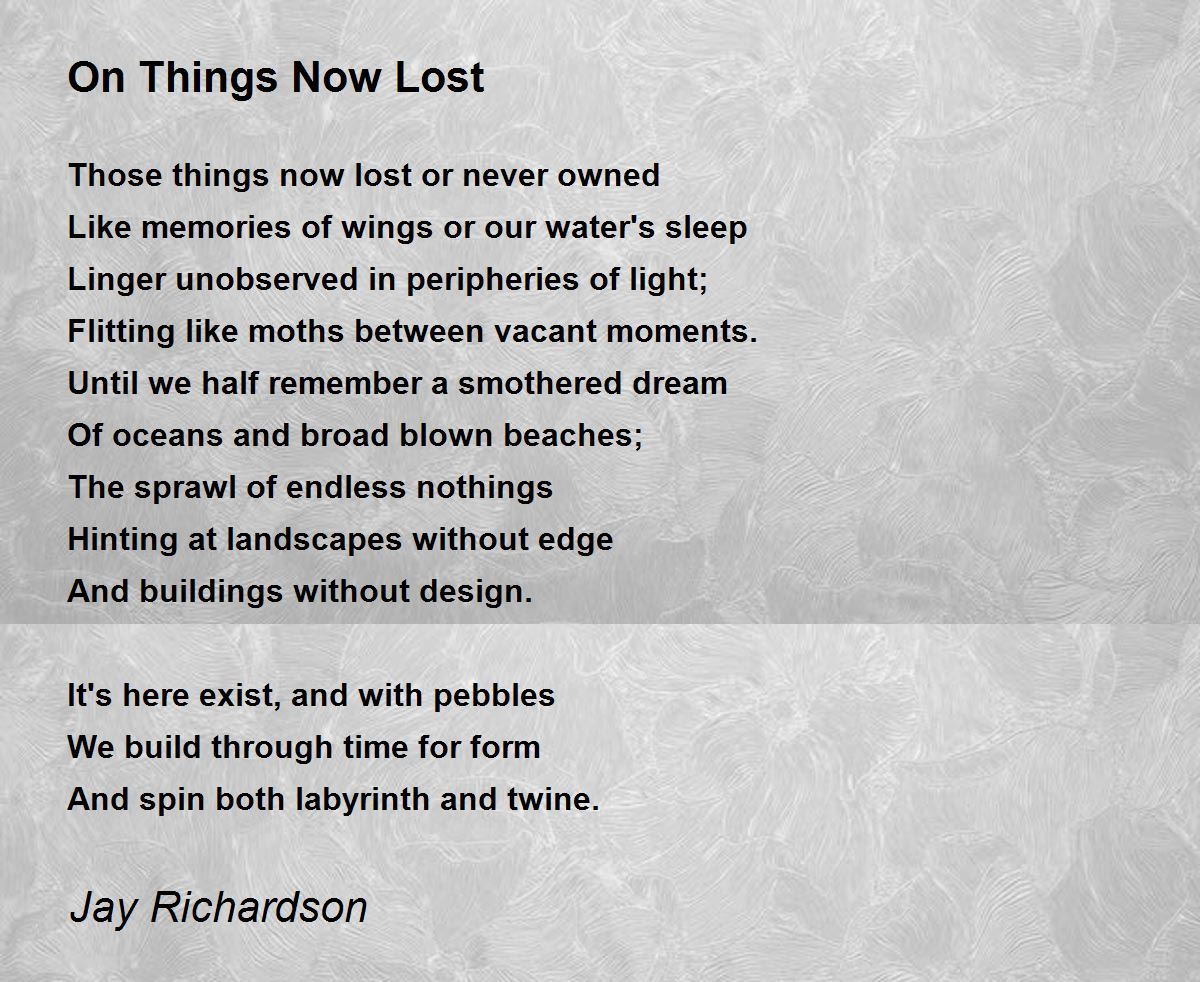 On Things Now Lost

Those things now lost or never owned
Like memories of wings or our water's sleep
Linger unobserved in peripheries of light;
Flitting like moths between vacant moments.
Until we half remember a smothered dream
Of oceans and broad blown beaches;
The sprawl of endless nothings
Hinting at landscapes without edge
And buildings without design.

It's here exist, and with pebbles
We build through time for form
And spin both labyrinth and twine.

Jay Richardson